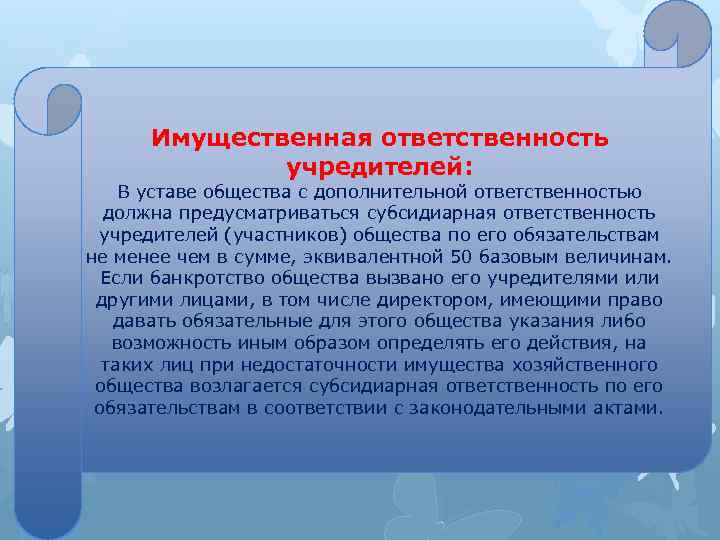 Имущественная ответственность учредителей:

В уставе общества с дополнительной ответственностью должна предусматриваться субсидиарная ответственность учредителей (участников) общества по его обязательствам не менее чем в сумме, эквивалентной 50 базовым величинам. Если банкротство общества вызвано его учредителями или другими лицами, в том числе директором, имеющими право давать обязательные для этого общества указания либо возможность иным образом определять его действия, на таких лиц при недостаточности имущества хозяйственного общества возлагается субсидиарная ответственность по его обязательствам в соответствии с законодательными актами.